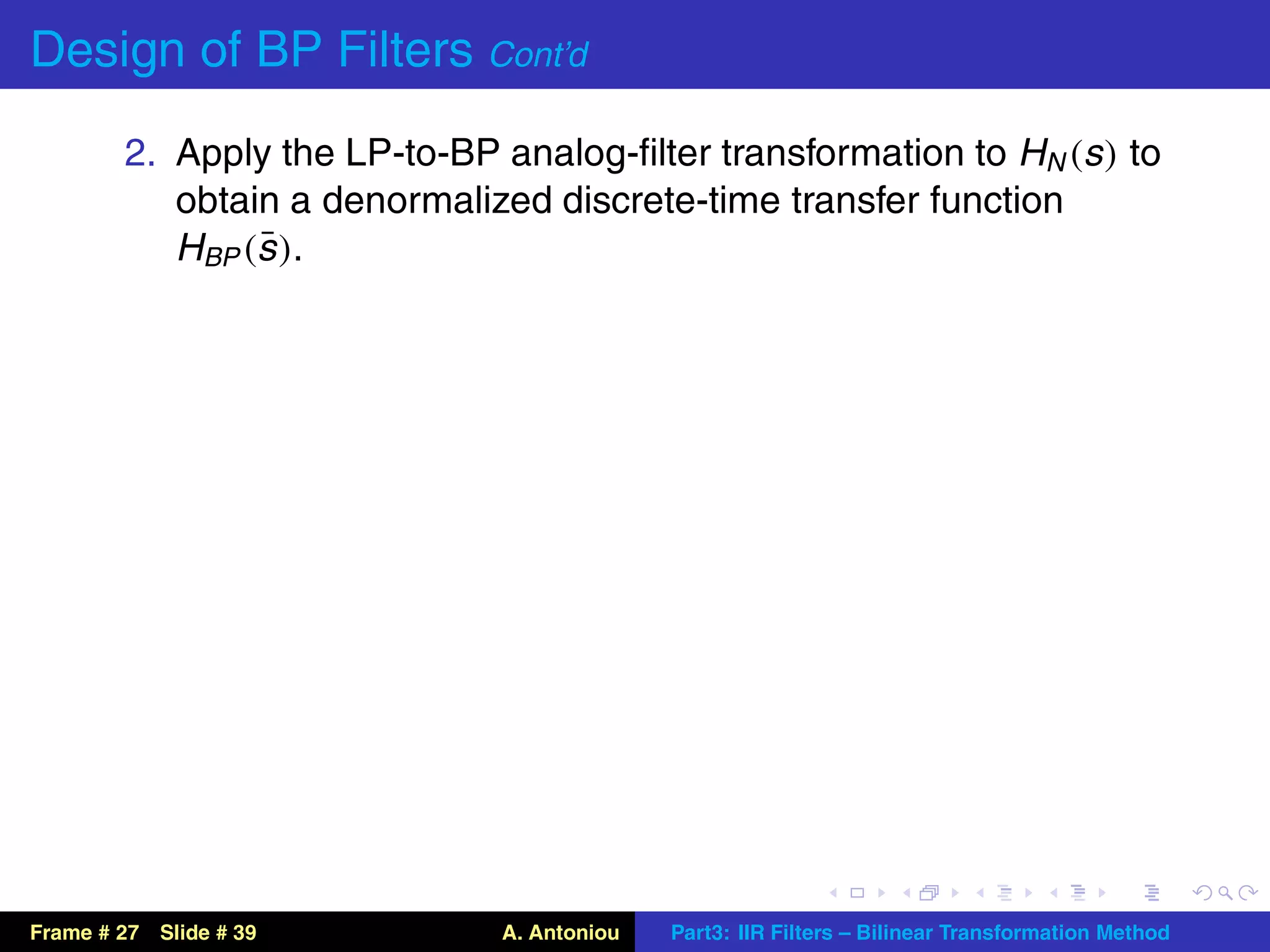 Design of BP Filters Cont'd

2. Apply the LP-to-BP analog-filter transformation to $H_N(s)$ to obtain a denormalized discrete-time transfer function $H_{BP}(\bar{s})$.

Frame # 27 Slide # 39 A. Antoniou Part3: IIR Filters – Bilinear Transformation Method